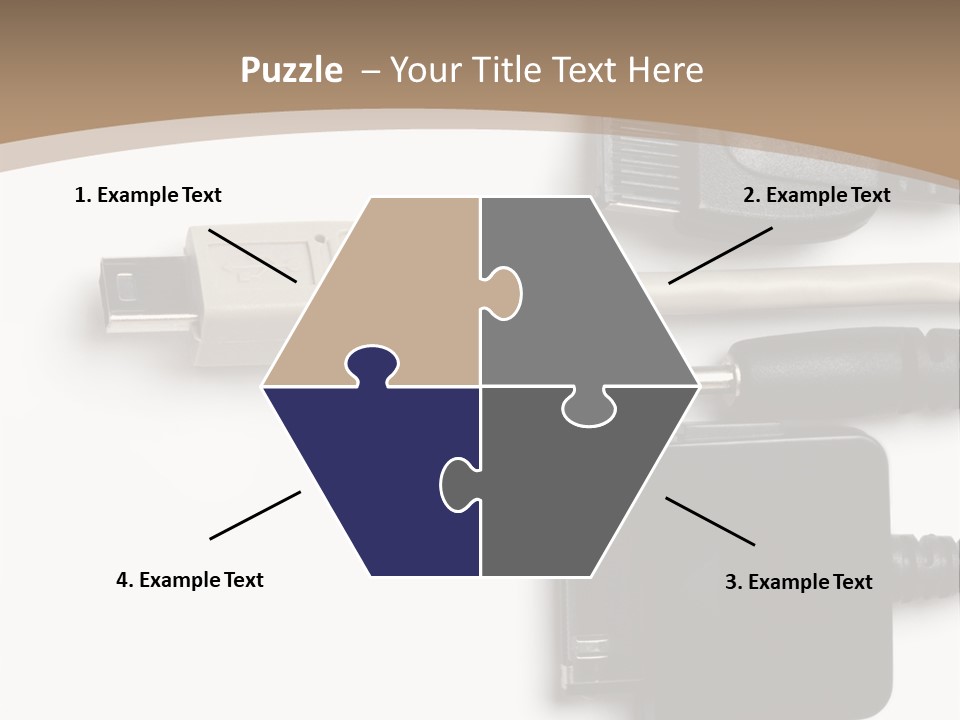 Puzzle – Your Title Text Here

1. Example Text

2. Example Text

4. Example Text

3. Example Text